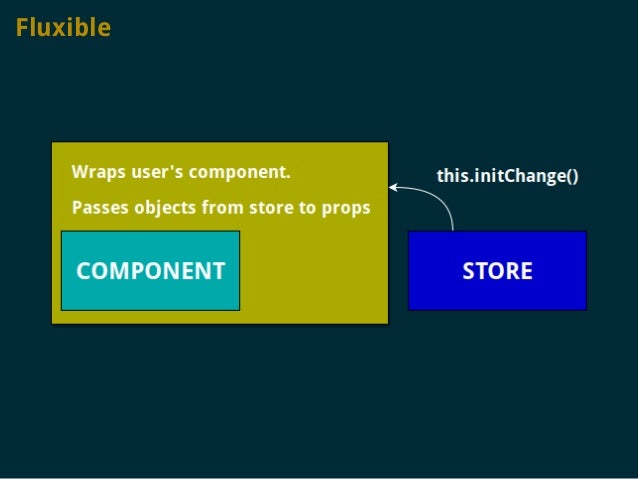 Fluxible

Wraps user's component.

Passes objects from store to props

COMPONENT

this.initChange()

STORE